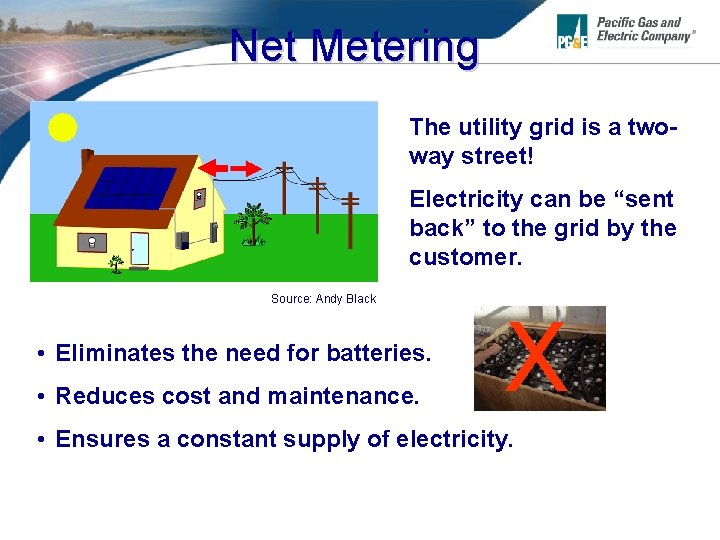 Net Metering

PG&E Pacific Gas and Electric Company®

The utility grid is a two-way street!

Electricity can be “sent back” to the grid by the customer.

Source: Andy Black

X

• Eliminates the need for batteries.

• Reduces cost and maintenance.

• Ensures a constant supply of electricity.